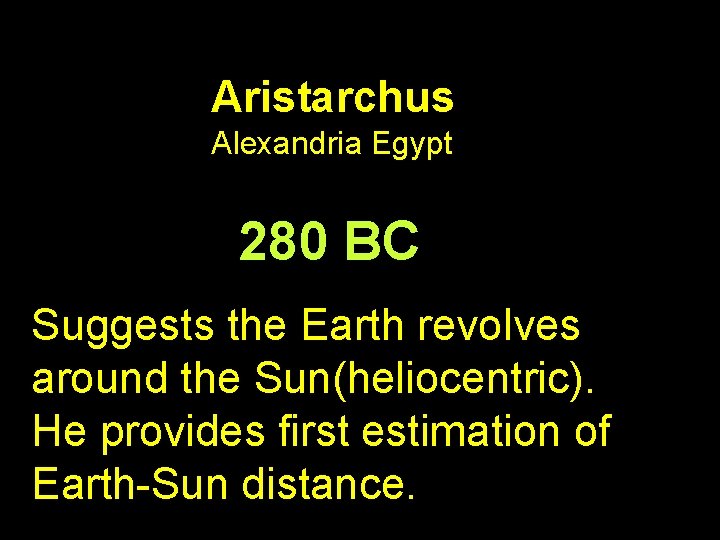 Aristarchus
Alexandria Egypt

280 BC

Suggests the Earth revolves around the Sun(heliocentric). He provides first estimation of Earth-Sun distance.